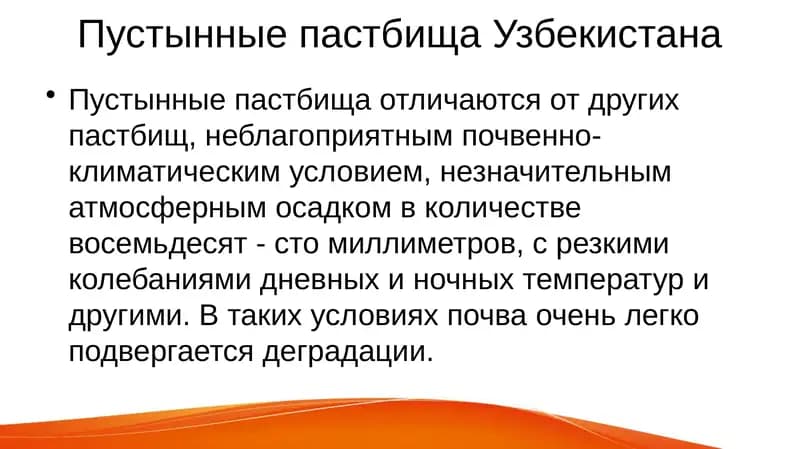 Пустынные пастбища Узбекистана

• Пустынные пастбища отличаются от других пастбищ, неблагоприятным почвенно-климатическим условием, незначительным атмосферным осадком в количестве восемьдесят - сто миллиметров, с резкими колебаниями дневных и ночных температур и другими. В таких условиях почва очень легко подвергается деградации.